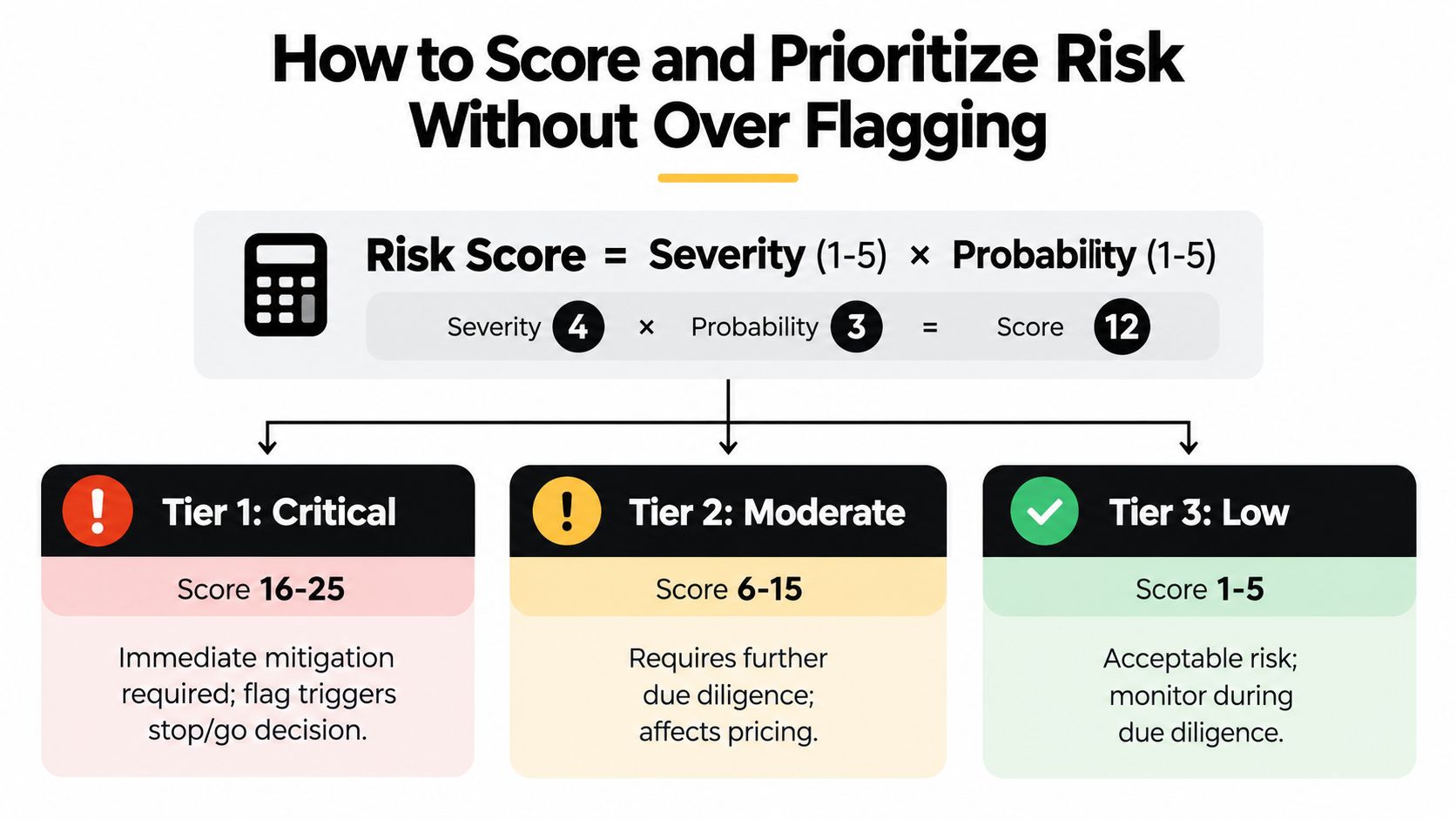 How to Score and Prioritize Risk Without Over Flagging

Risk Score = Severity (1-5) × Probability (1-5)

Severity 4 × Probability 3 = Score 12

Tier 1: Critical

Score 16-25

Immediate mitigation required; flag triggers stop/go decision.

Tier 2: Moderate

Score 6-15

Requires further due diligence; affects pricing.

Tier 3: Low

Score 1-5

Acceptable risk; monitor during due diligence.